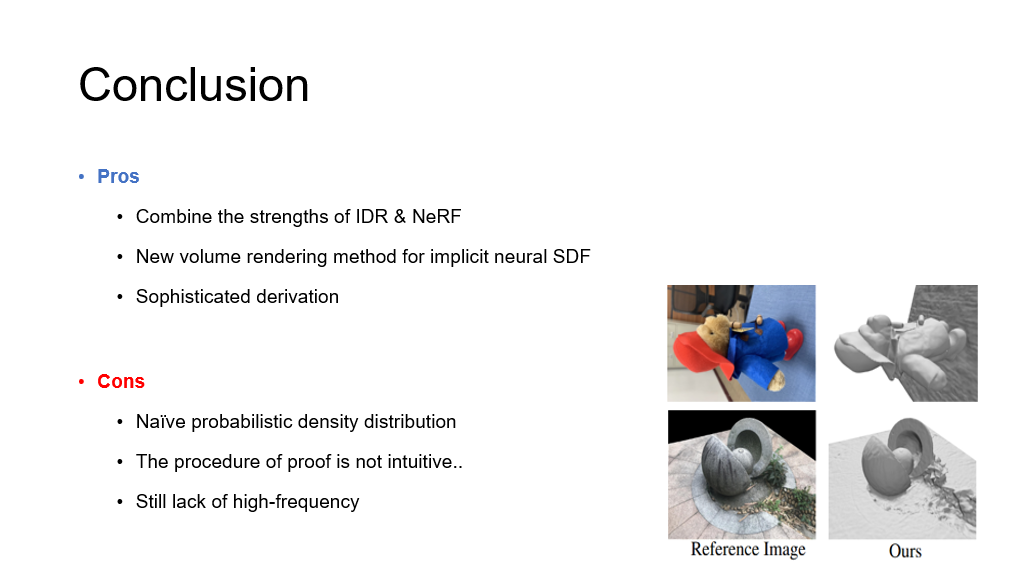 Conclusion

• Pros
• Combine the strengths of IDR & NeRF
• New volume rendering method for implicit neural SDF
• Sophisticated derivation

• Cons
• Naïve probabilistic density distribution
• The procedure of proof is not intuitive..
• Still lack of high-frequency

Reference Image
Ours